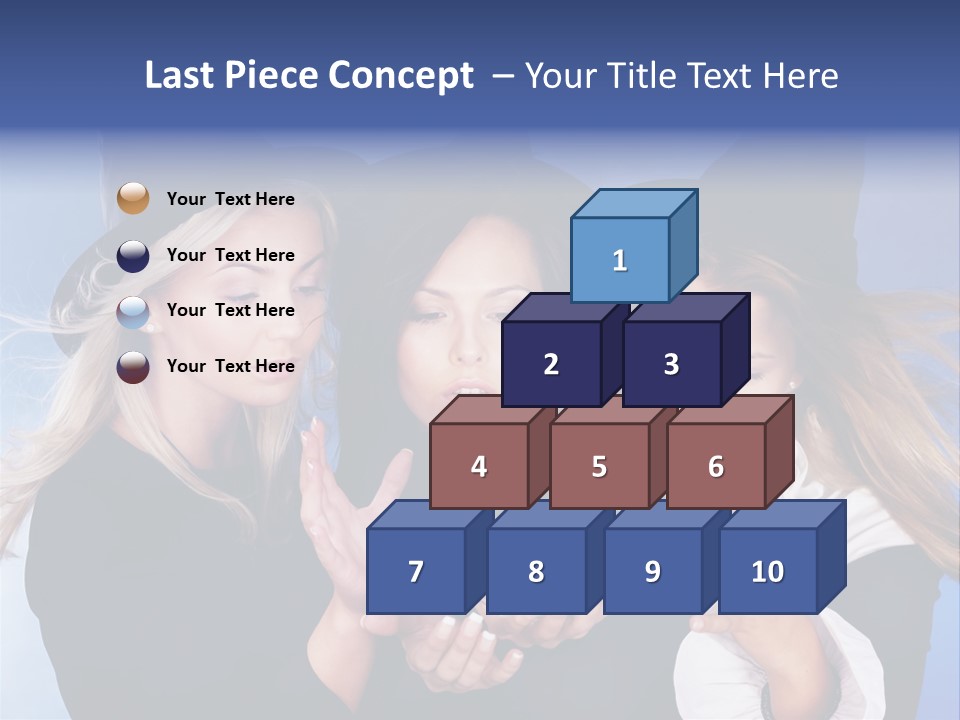 Last Piece Concept – Your Title Text Here

Your Text Here

Your Text Here

Your Text Here

Your Text Here

1

2

3

4

5

6

7

8

9

10